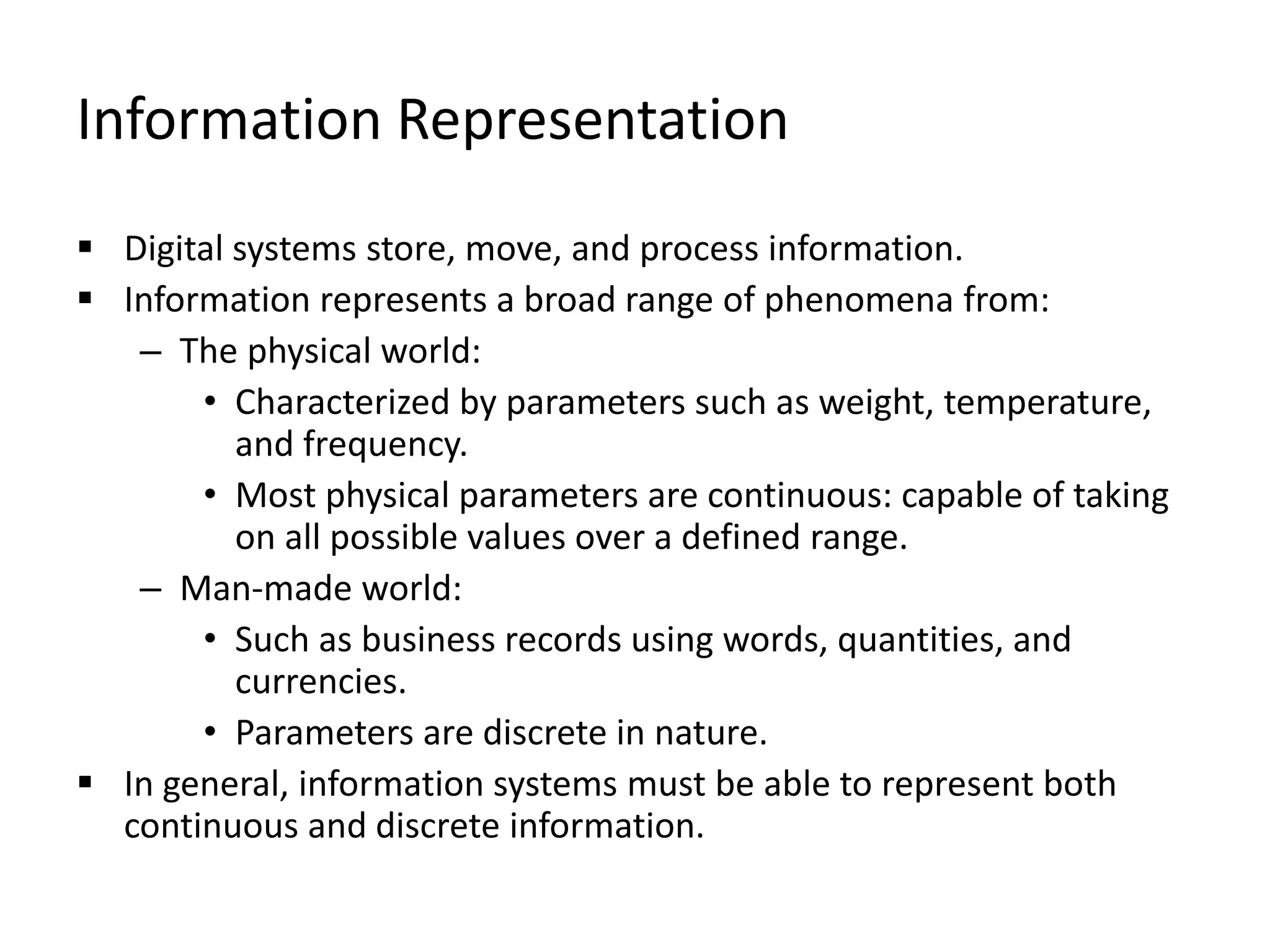 Information Representation

▪ Digital systems store, move, and process information.
▪ Information represents a broad range of phenomena from:
– The physical world:
• Characterized by parameters such as weight, temperature, and frequency.
• Most physical parameters are continuous: capable of taking on all possible values over a defined range.
– Man-made world:
• Such as business records using words, quantities, and currencies.
• Parameters are discrete in nature.
▪ In general, information systems must be able to represent both continuous and discrete information.